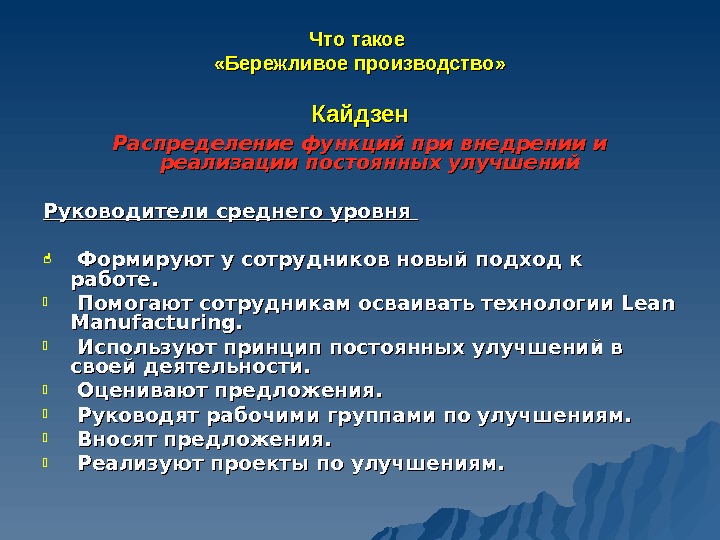 Что такое
«Бережливое производство»

Кайдзен

Распределение функций при внедрении и реализации постоянных улучшений

Руководители среднего уровня

Формируют у сотрудников новый подход к работе.

Помогают сотрудникам осваивать технологии Lean Manufacturing.

Используют принцип постоянных улучшений в своей деятельности.

Оценивают предложения.

Руководят рабочими группами по улучшениям.

Вносят предложения.

Реализуют проекты по улучшениям.